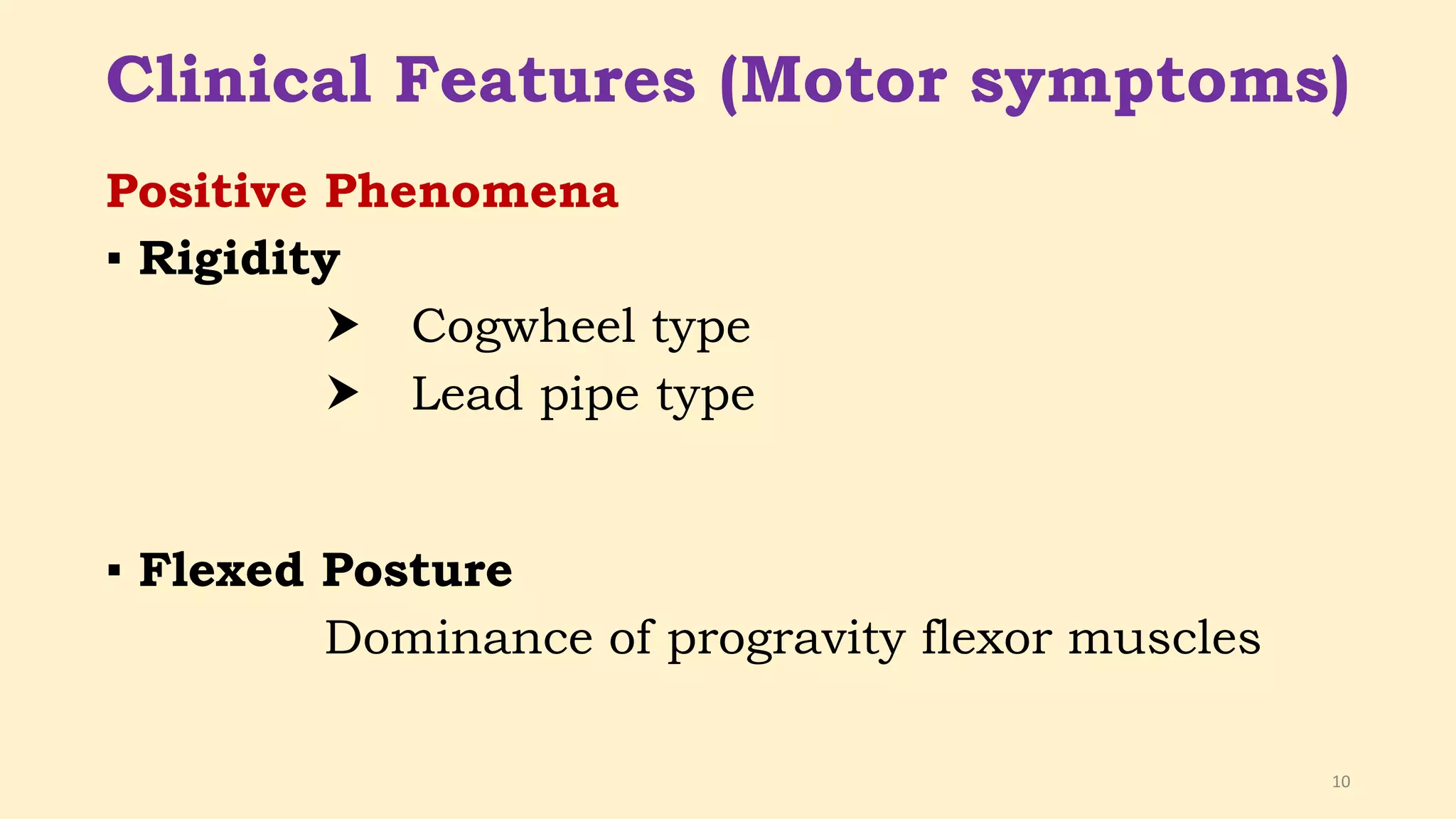 Clinical Features (Motor symptoms)

Positive Phenomena

▪ Rigidity

➤ Cogwheel type

➤ Lead pipe type

▪ Flexed Posture

Dominance of progravity flexor muscles

10